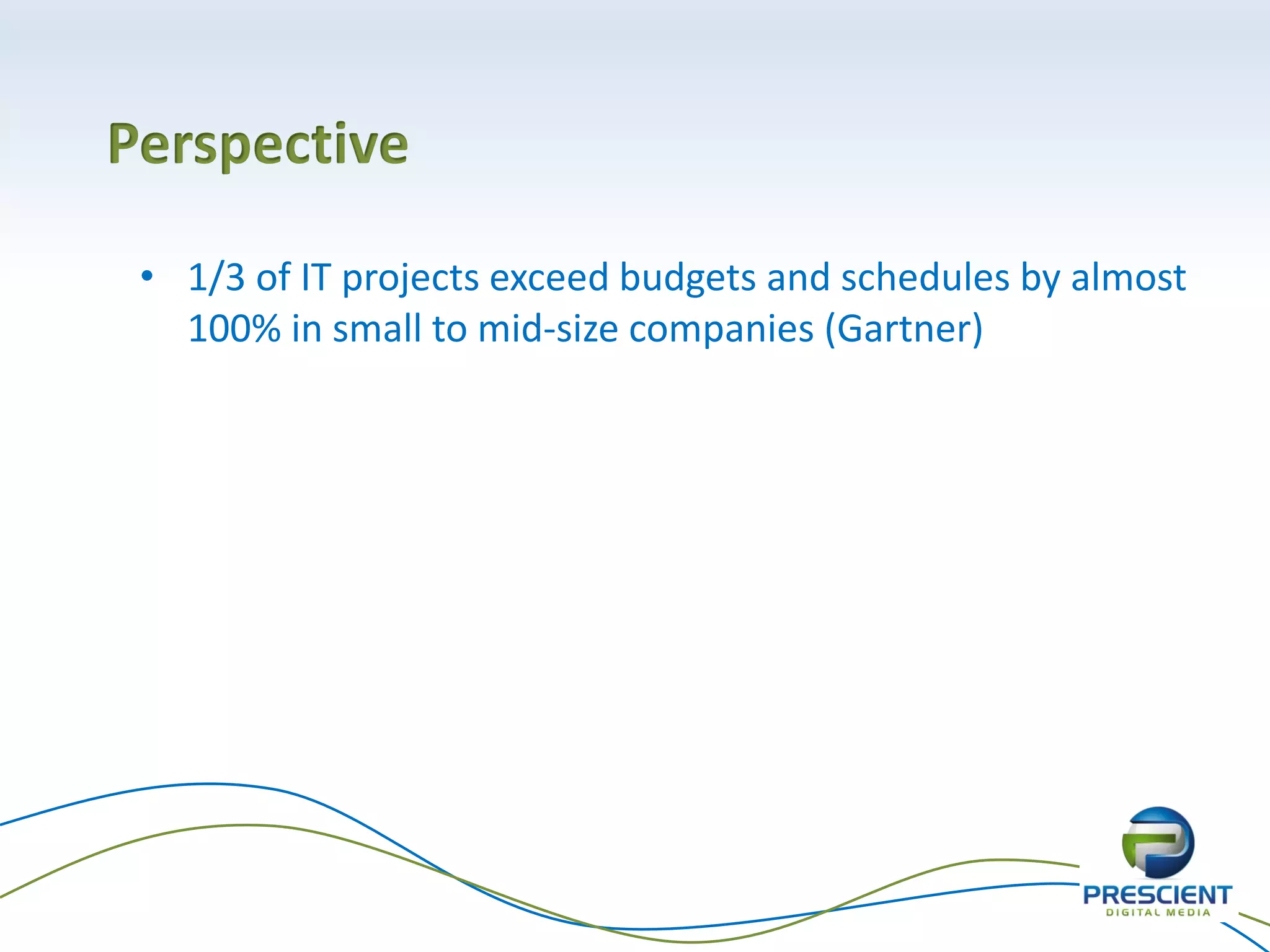 Perspective

• 1/3 of IT projects exceed budgets and schedules by almost 100% in small to mid-size companies (Gartner)

PRESCIENT
DIGITAL MEDIA